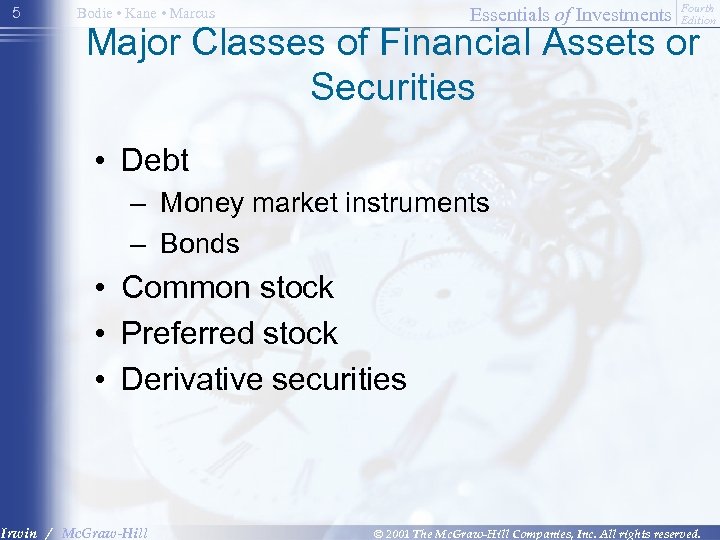 5 Bodie • Kane • Marcus Essentials of Investments Fourth Edition

Major Classes of Financial Assets or Securities

• Debt
– Money market instruments
– Bonds
• Common stock
• Preferred stock
• Derivative securities

Irwin / McGraw-Hill © 2001 The McGraw-Hill Companies, Inc. All rights reserved.